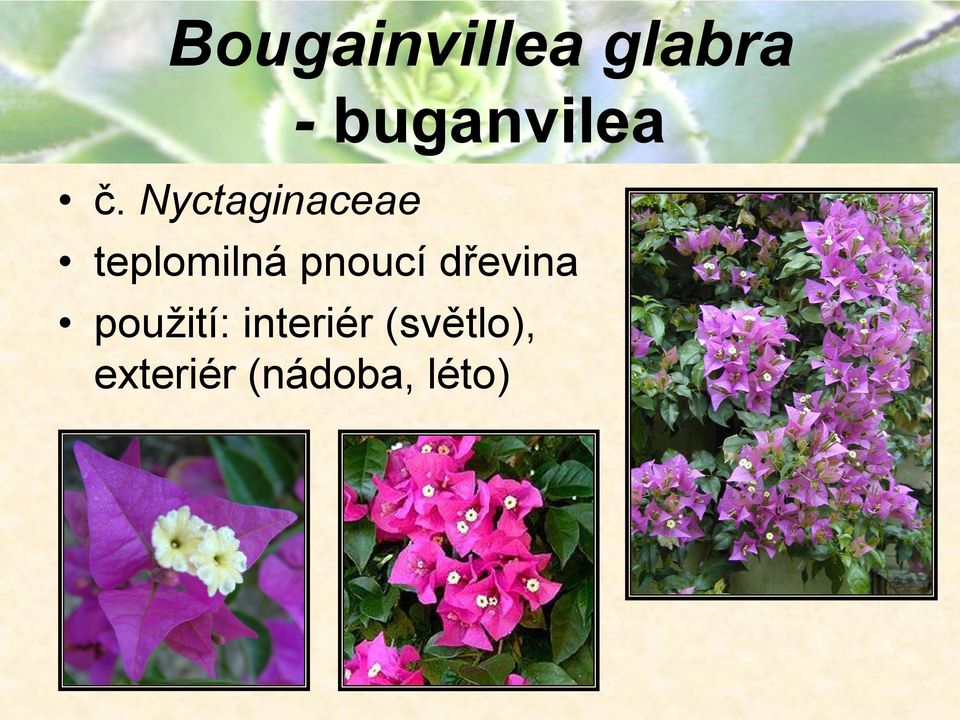 Bougainvillea glabra - buganvilea

• č. Nyctaginaceae
• teplomilná pnoucí dřevina
• použití: interiér (světlo), exteriér (nádoba, léto)